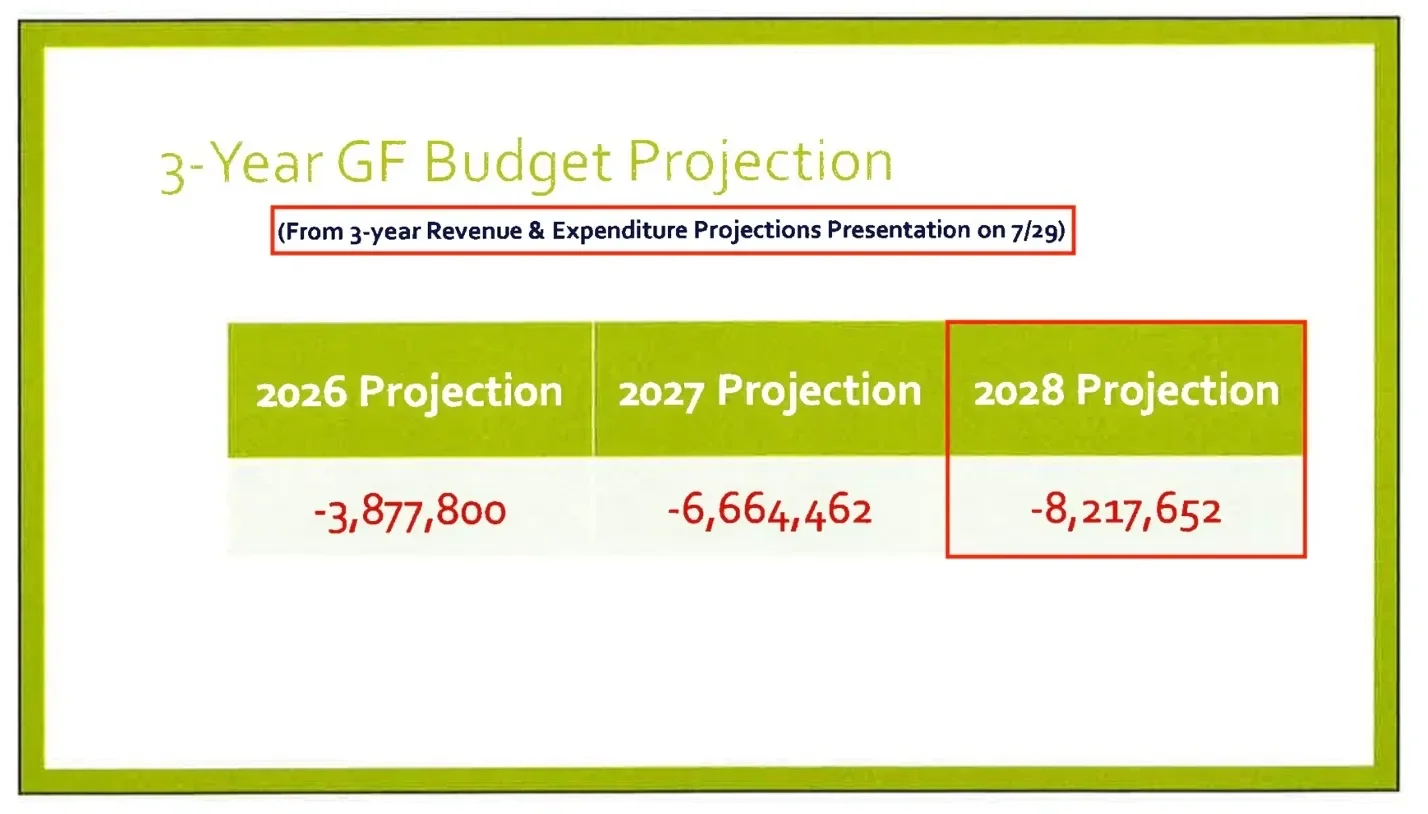 3-Year GF Budget Projection

(From 3-year Revenue & Expenditure Projections Presentation on 7/29)

| 2026 Projection | 2027 Projection | 2028 Projection |
|---|---|---|
| -3,877,800 | -6,664,462 | -8,217,652 |